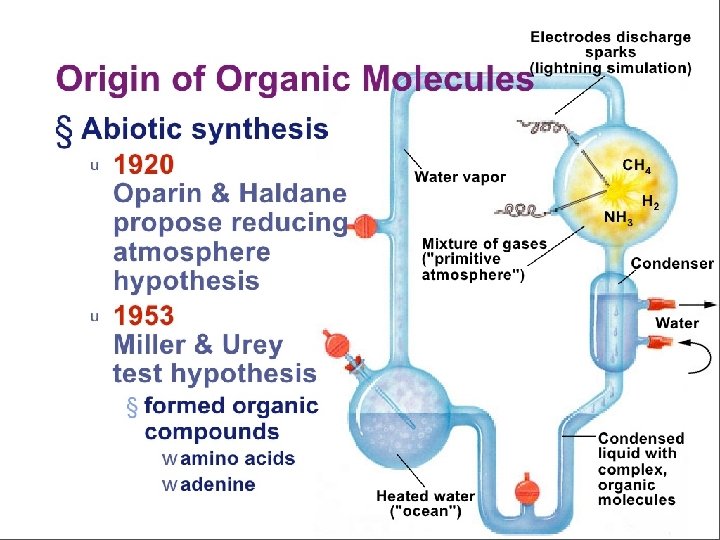 Origin of Organic Molecules

§ Abiotic synthesis

u 1920
Oparin & Haldane propose reducing atmosphere hypothesis

u 1953
Miller & Urey test hypothesis

§ formed organic compounds

w amino acids

w adenine

Electrodes discharge sparks (lightning simulation)

Water vapor

$CH_4$

$H_2$

$NH_3$

Mixture of gases ("primitive atmosphere")

Condenser

Water

Condensed liquid with complex, organic molecules

Heated water ("ocean")